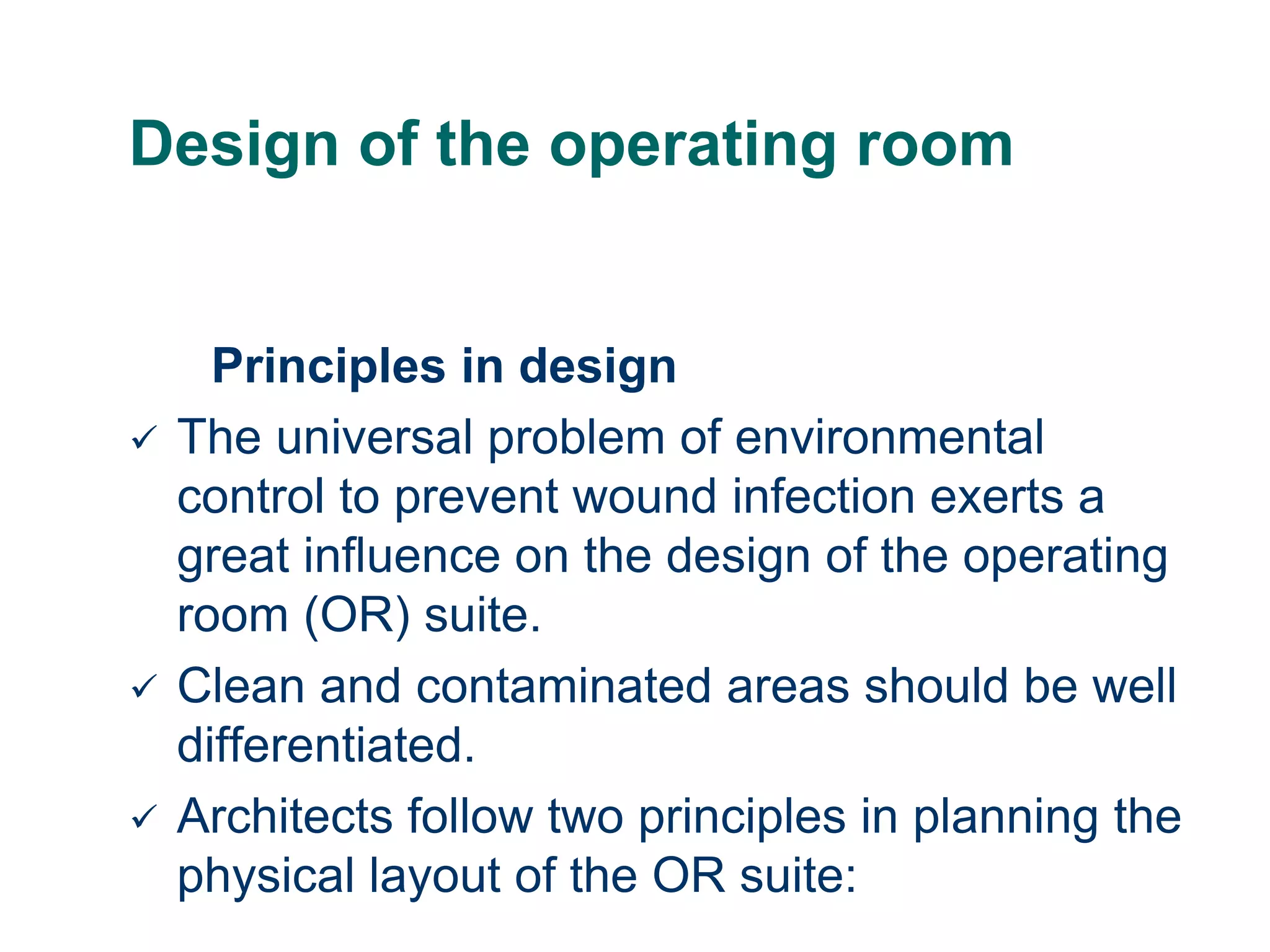 Design of the operating room

Principles in design

✓ The universal problem of environmental control to prevent wound infection exerts a great influence on the design of the operating room (OR) suite.

✓ Clean and contaminated areas should be well differentiated.

✓ Architects follow two principles in planning the physical layout of the OR suite: